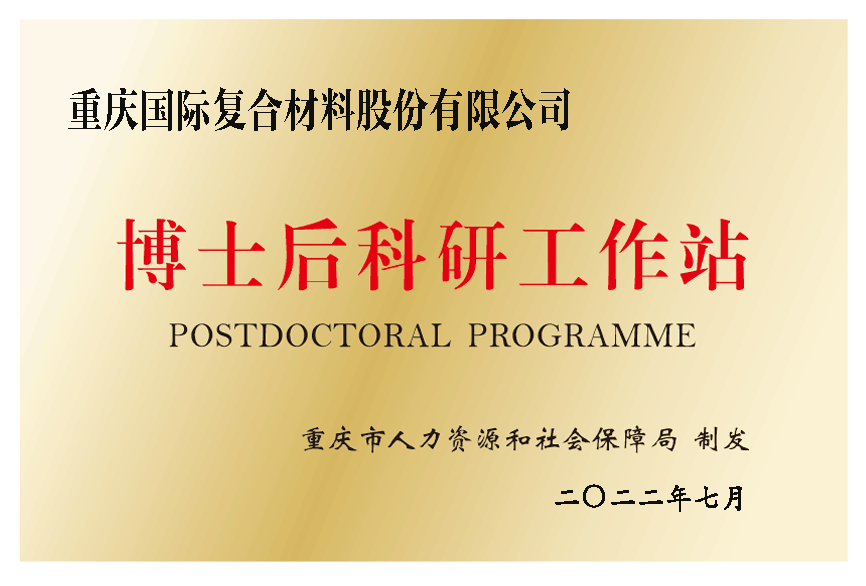 重庆国际复合材料股份有限公司

博士后科研工作站

POSTDOCTORAL PROGRAMME

重庆市人力资源和社会保障局 制发

二〇二二年七月